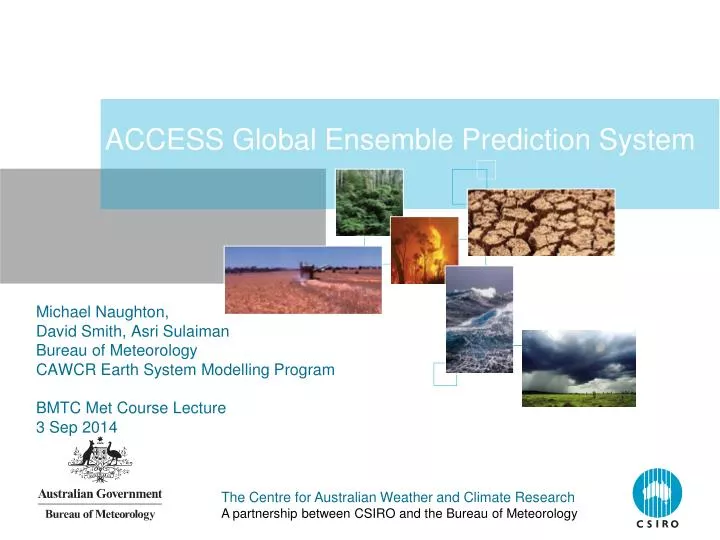 ACCESS Global Ensemble Prediction System

Michael Naughton,
David Smith, Asri Sulaiman
Bureau of Meteorology
CAWCR Earth System Modelling Program

BMTC Met Course Lecture
3 Sep 2014

Australian Government
Bureau of Meteorology

The Centre for Australian Weather and Climate Research
A partnership between CSIRO and the Bureau of Meteorology

CSIRO